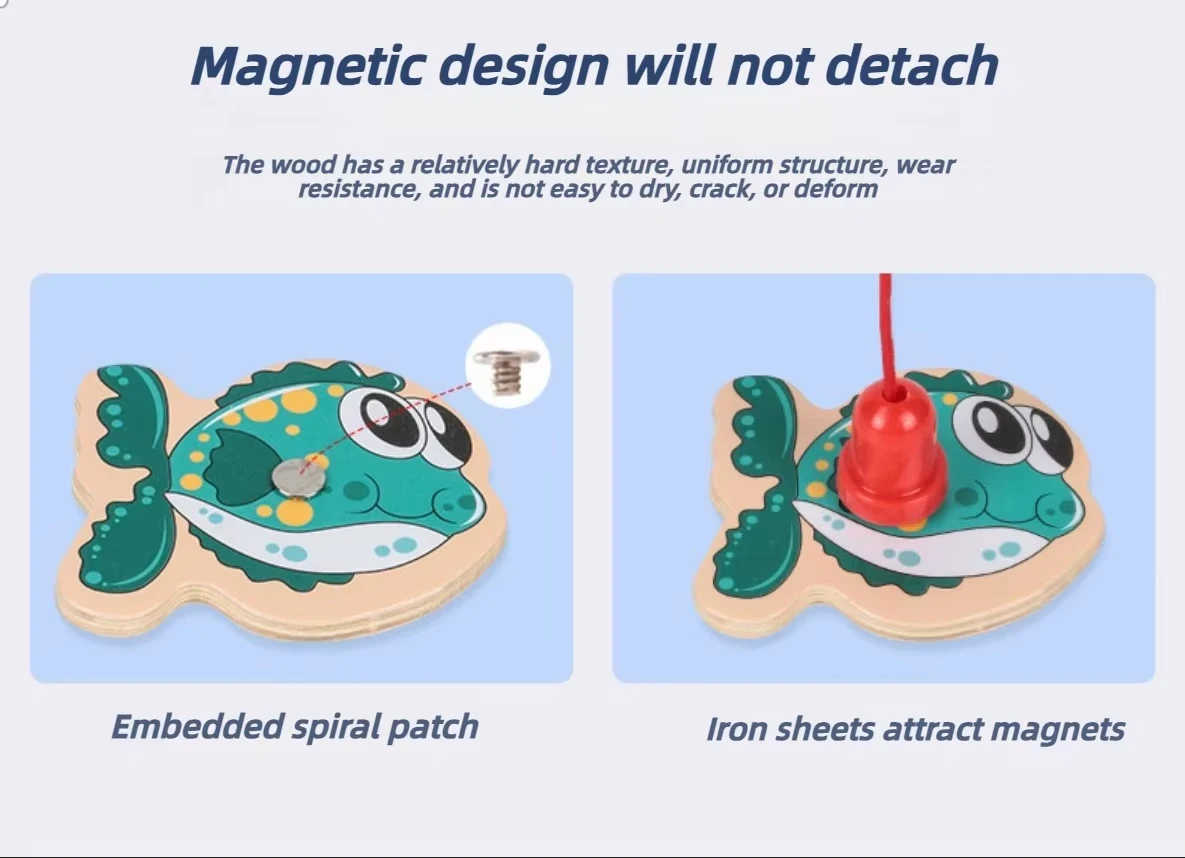 Magnetic design will not detach

The wood has a relatively hard texture, uniform structure, wear resistance, and is not easy to dry, crack, or deform

Embedded spiral patch

Iron sheets attract magnets